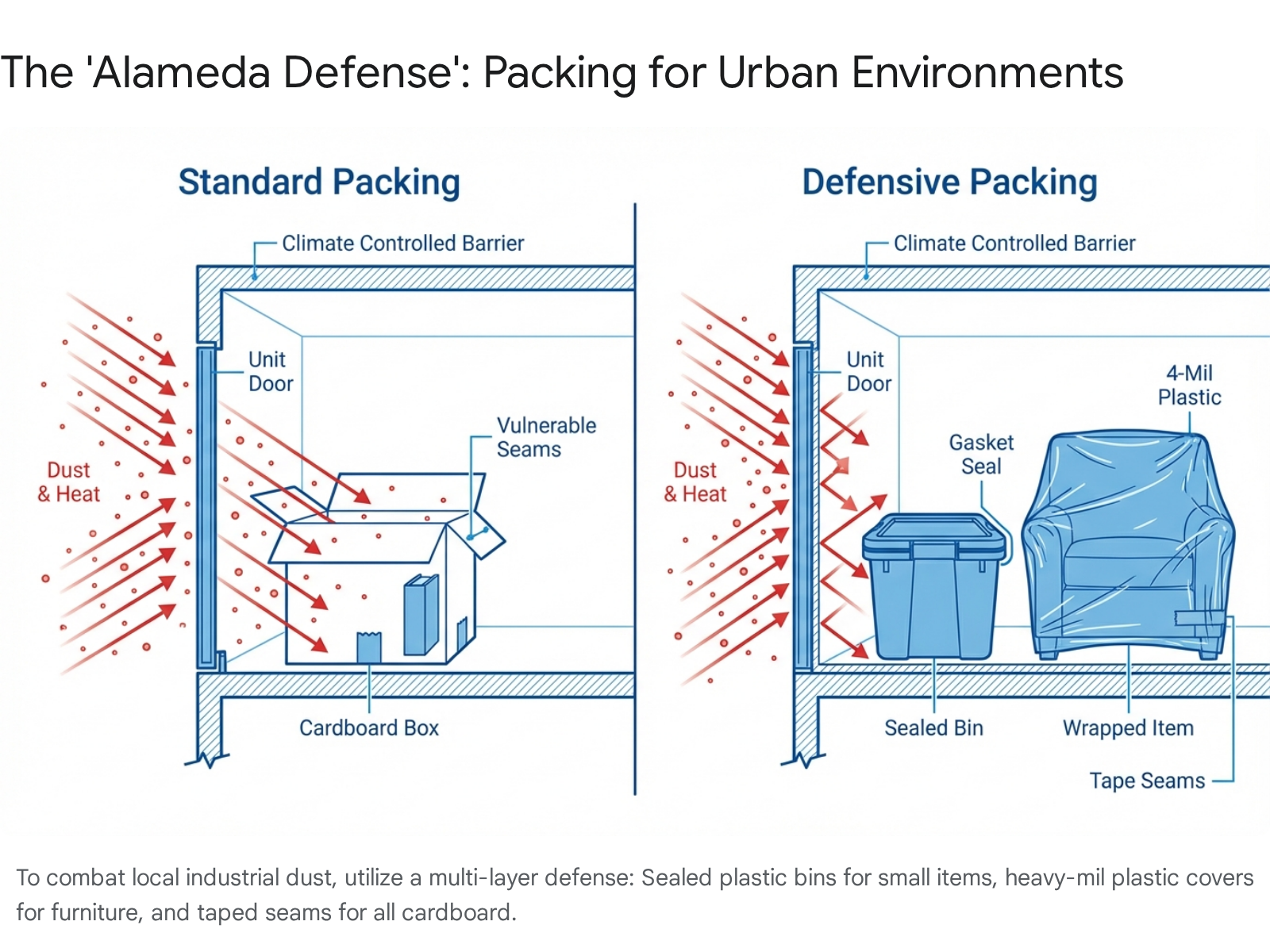 The 'Alameda Defense': Packing for Urban Environments

Standard Packing

Climate Controlled Barrier

Unit Door

Vulnerable Seams

Dust & Heat

Cardboard Box

Defensive Packing

Climate Controlled Barrier

Unit Door

4-Mil Plastic

Gasket Seal

Dust & Heat

Sealed Bin

Wrapped Item

Tape Seams

To combat local industrial dust, utilize a multi-layer defense: Sealed plastic bins for small items, heavy-mil plastic covers for furniture, and taped seams for all cardboard.